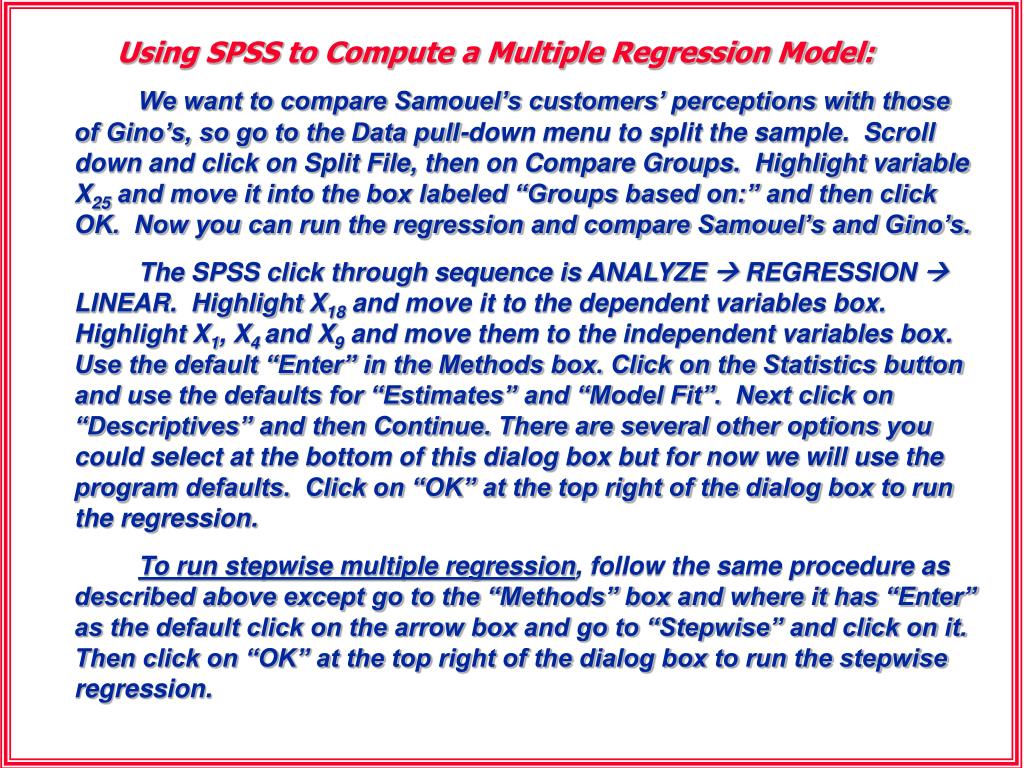 Using SPSS to Compute a Multiple Regression Model:

We want to compare Samouel’s customers’ perceptions with those of Gino’s, so go to the Data pull-down menu to split the sample. Scroll down and click on Split File, then on Compare Groups. Highlight variable $X_{25}$ and move it into the box labeled “Groups based on:” and then click OK. Now you can run the regression and compare Samouel’s and Gino’s.

The SPSS click through sequence is ANALYZE → REGRESSION → LINEAR. Highlight $X_{18}$ and move it to the dependent variables box. Highlight $X_1$, $X_4$ and $X_9$ and move them to the independent variables box. Use the default “Enter” in the Methods box. Click on the Statistics button and use the defaults for “Estimates” and “Model Fit”. Next click on “Descriptives” and then Continue. There are several other options you could select at the bottom of this dialog box but for now we will use the program defaults. Click on “OK” at the top right of the dialog box to run the regression.

To run stepwise multiple regression, follow the same procedure as described above except go to the “Methods” box and where it has “Enter” as the default click on the arrow box and go to “Stepwise” and click on it. Then click on “OK” at the top right of the dialog box to run the stepwise regression.